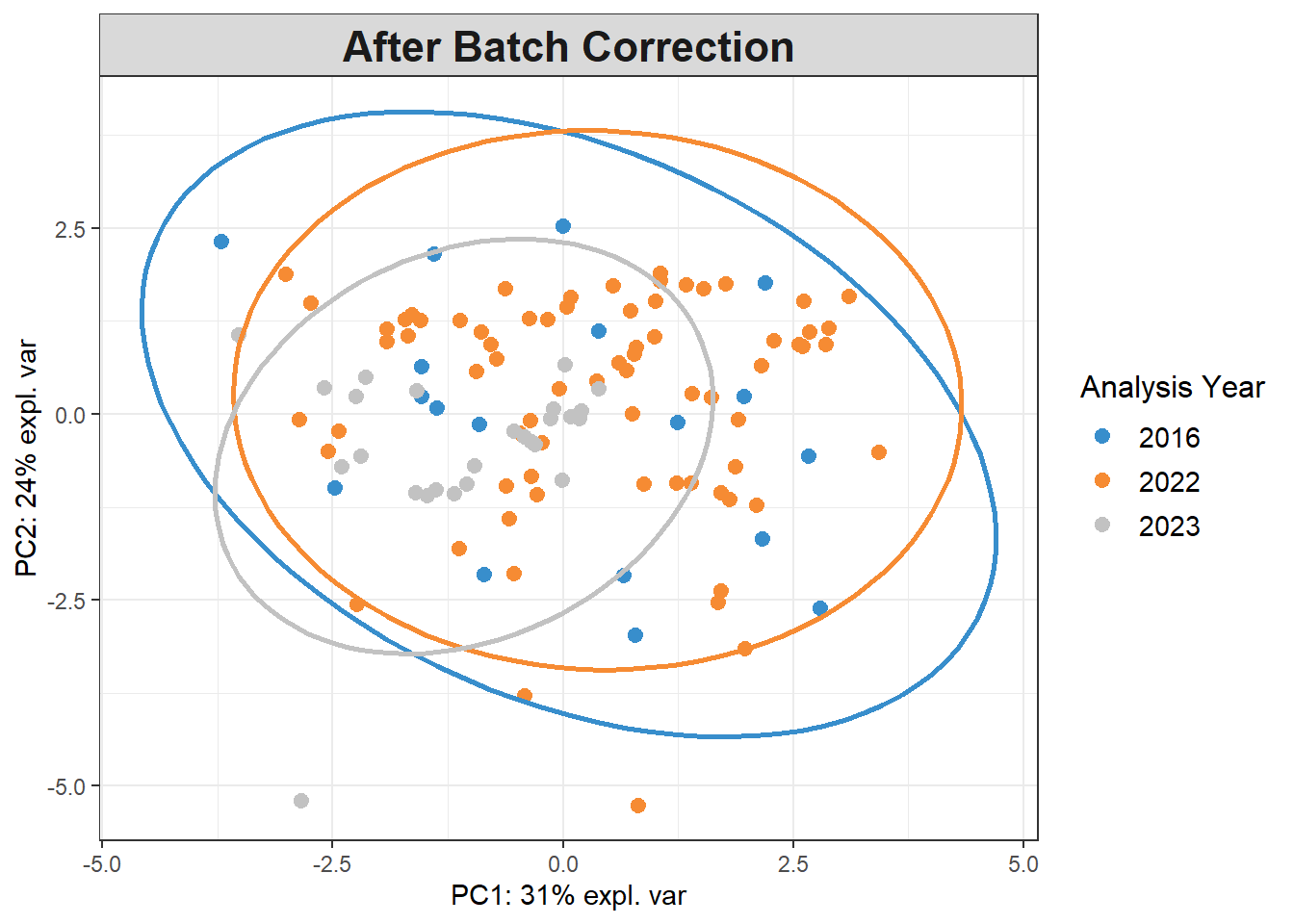 After Batch Correction

PC2: 24% expl. var

2.5
0.0
-2.5
-5.0

-5.0
-2.5
0.0
2.5
5.0

PC1: 31% expl. var

Analysis Year
2016
2022
2023